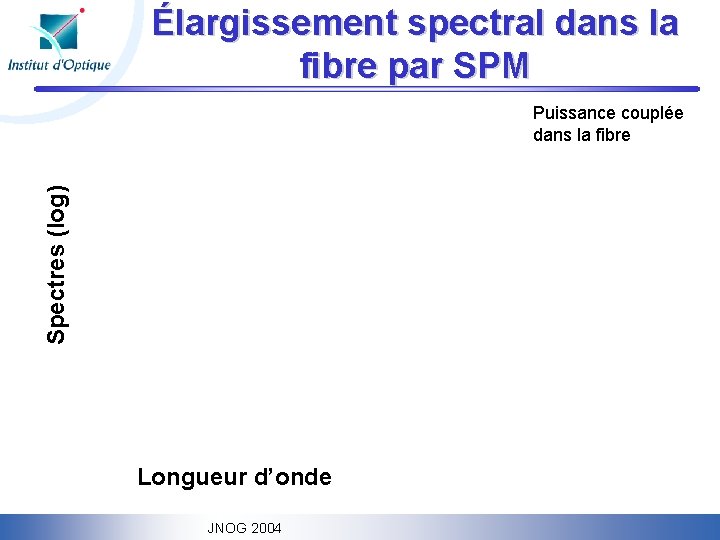 Institut d'Optique

Élargissement spectral dans la fibre par SPM

Puissance couplée dans la fibre

Spectres (log)

Longueur d'onde

JNOG 2004